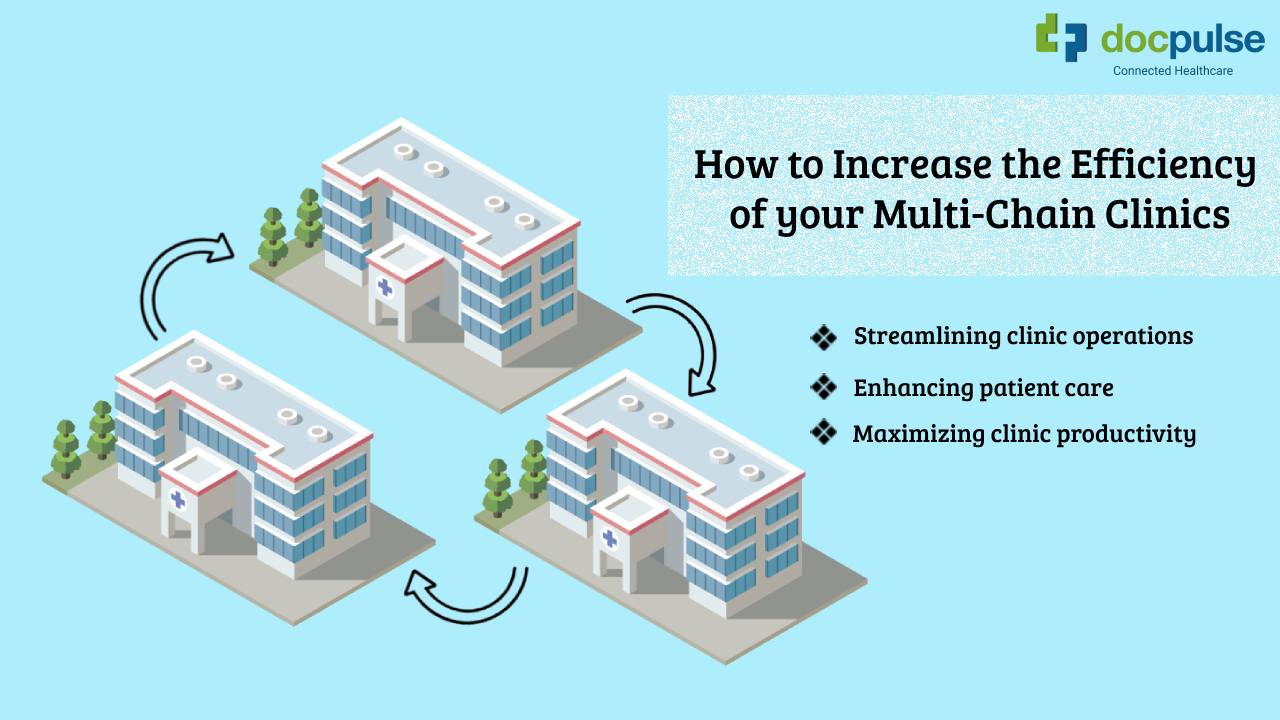 docpulse
Connected Healthcare

How to Increase the Efficiency of your Multi-Chain Clinics

❖ Streamlining clinic operations
❖ Enhancing patient care
❖ Maximizing clinic productivity